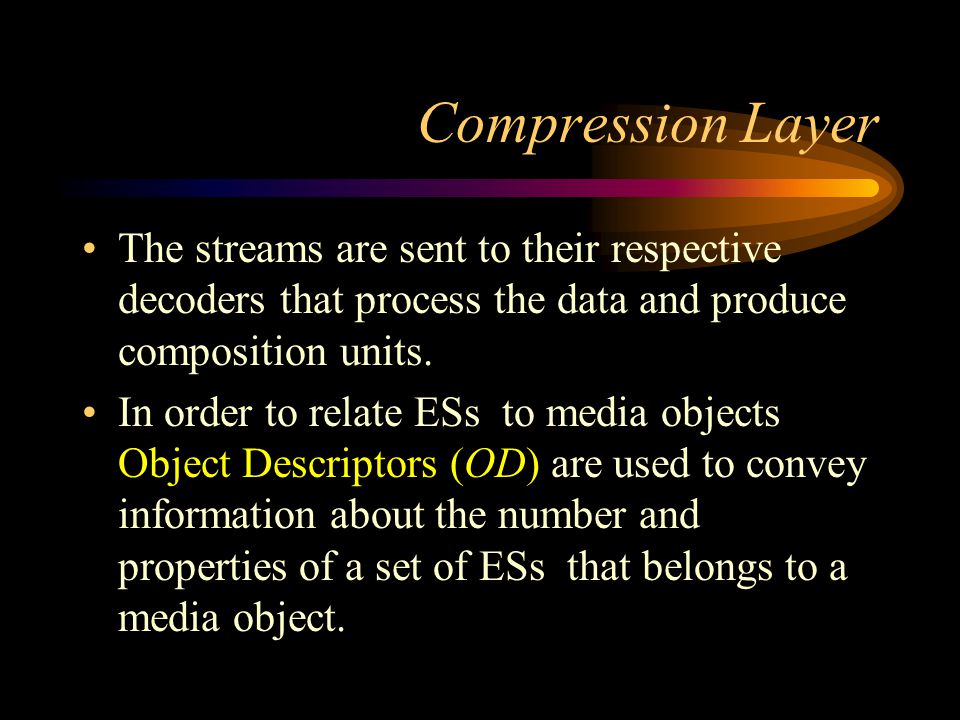 Compression Layer

• The streams are sent to their respective decoders that process the data and produce composition units.

• In order to relate ESs to media objects Object Descriptors (OD) are used to convey information about the number and properties of a set of ESs that belongs to a media object.